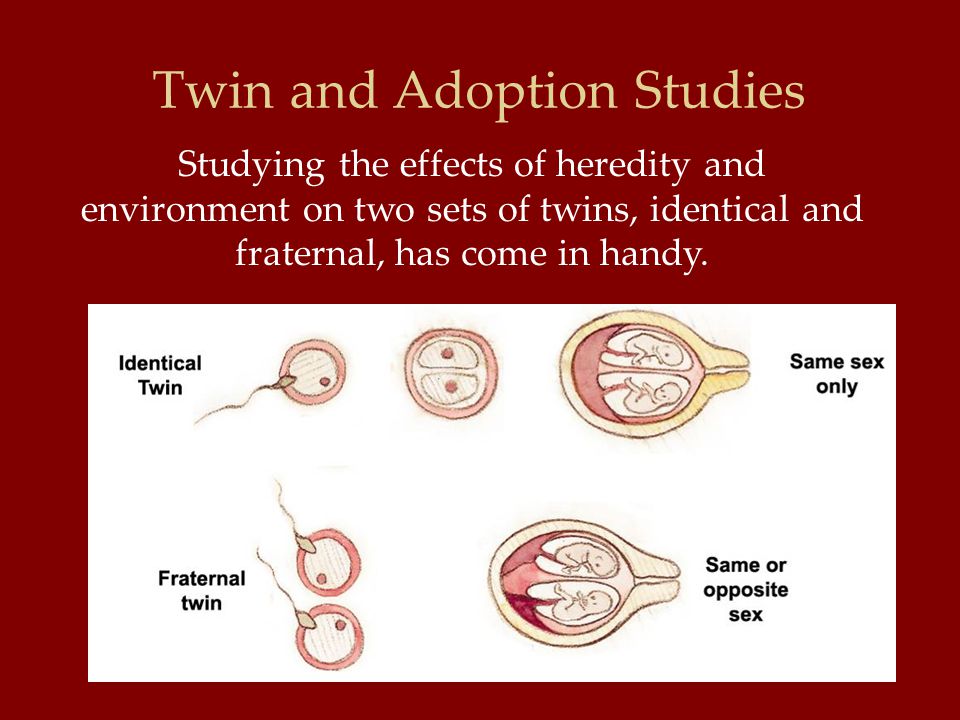 Twin and Adoption Studies

Studying the effects of heredity and environment on two sets of twins, identical and fraternal, has come in handy.

Identical Twin

Same sex only

Fraternal twin

Same or opposite sex